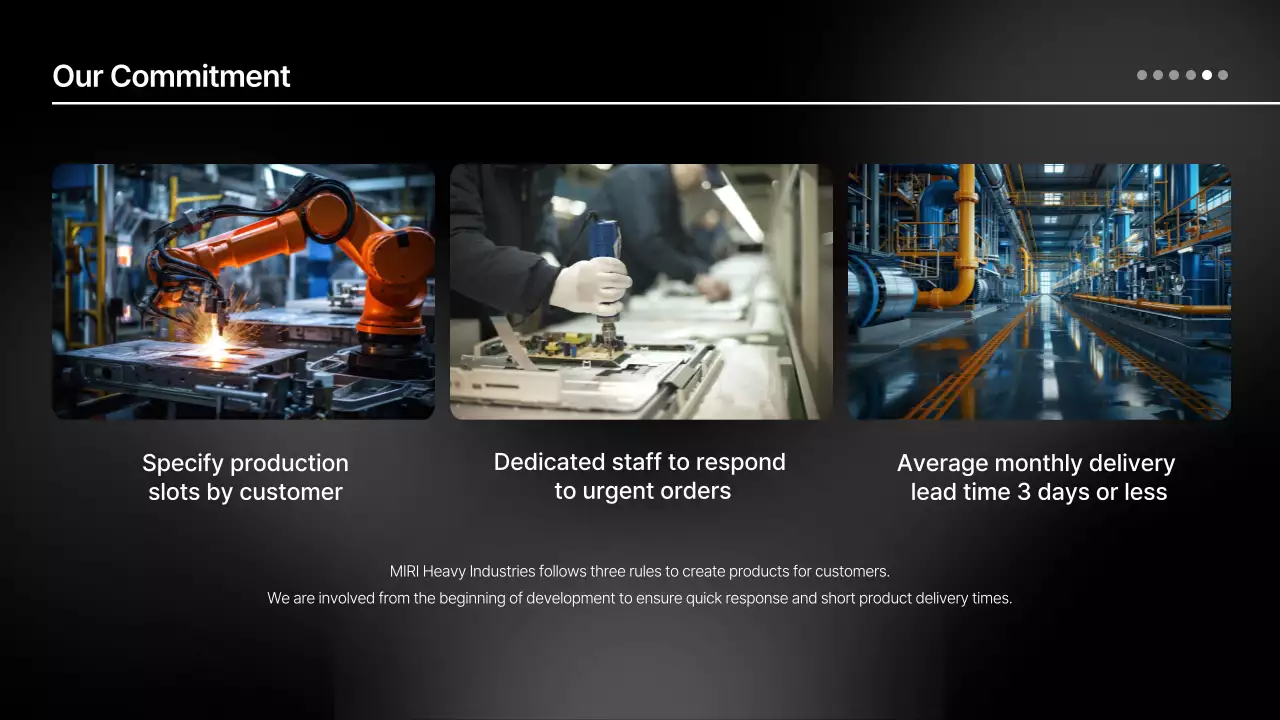 Our Commitment

Specify production slots by customer

Dedicated staff to respond to urgent orders

Average monthly delivery lead time 3 days or less

MIRI Heavy Industries follows three rules to create products for customers.
We are involved from the beginning of development to ensure quick response and short product delivery times.